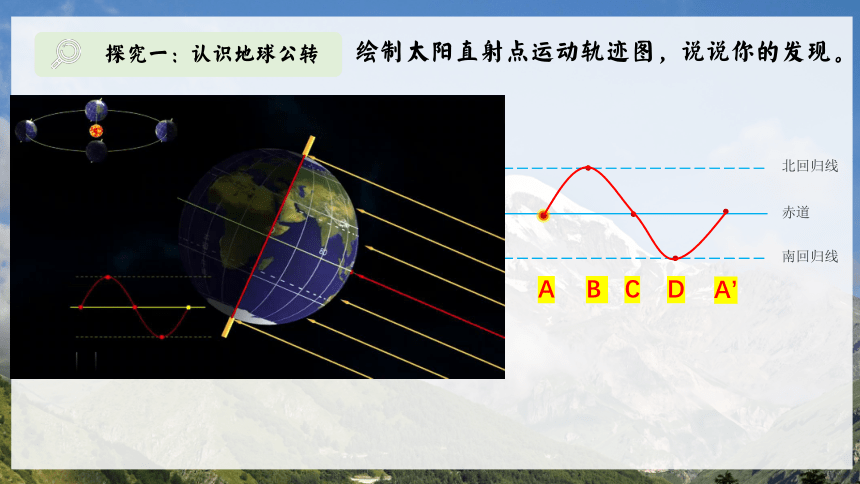 探究一：认识地球公转

绘制太阳直射点运动轨迹图，说说你的发现。

北回归线

赤道

南回归线

A B C D A'